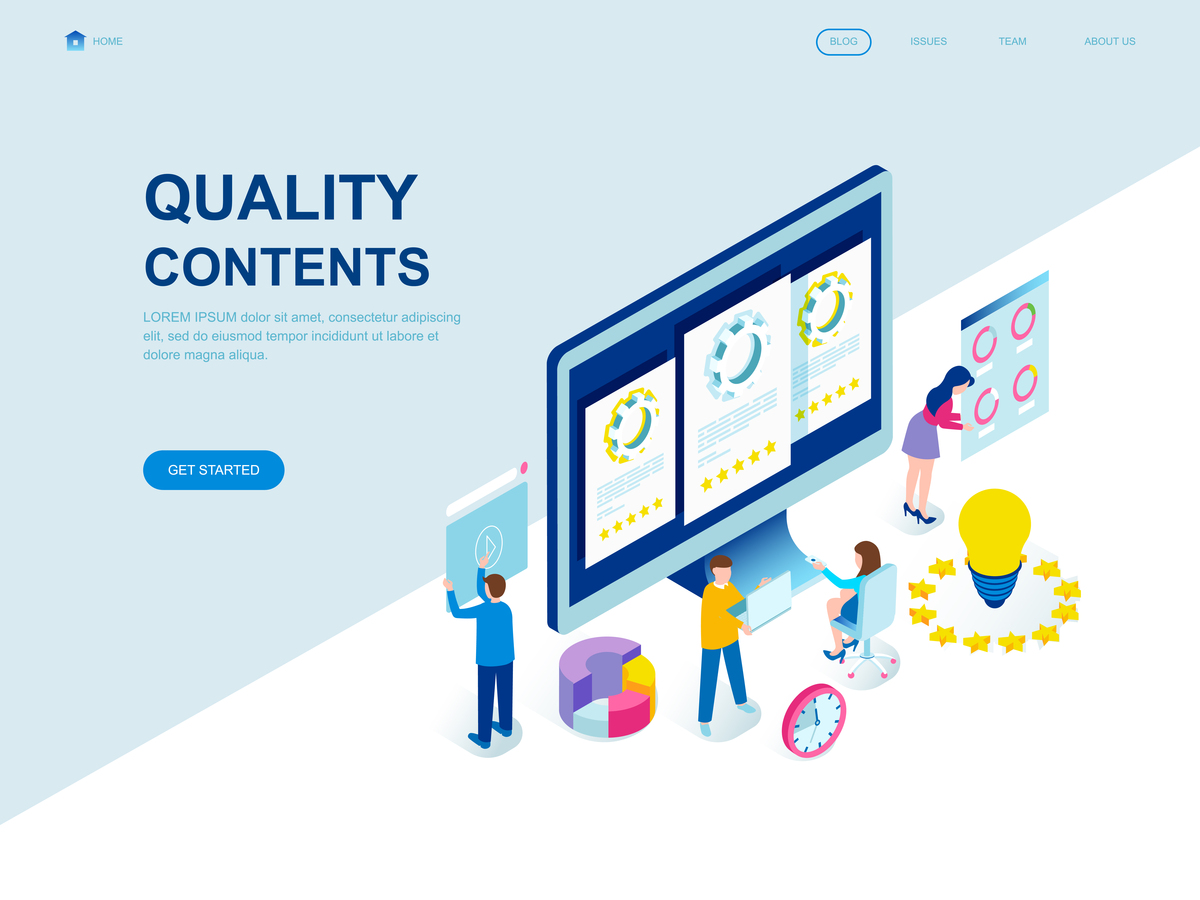 HOME

BLOG ISSUES TEAM ABOUT US

QUALITY CONTENTS

LOREM IPSUM dolor sit amet, consectetur adipiscing elit, sed do eiusmod tempor incididunt ut labore et dolore magna aliqua.

GET STARTED